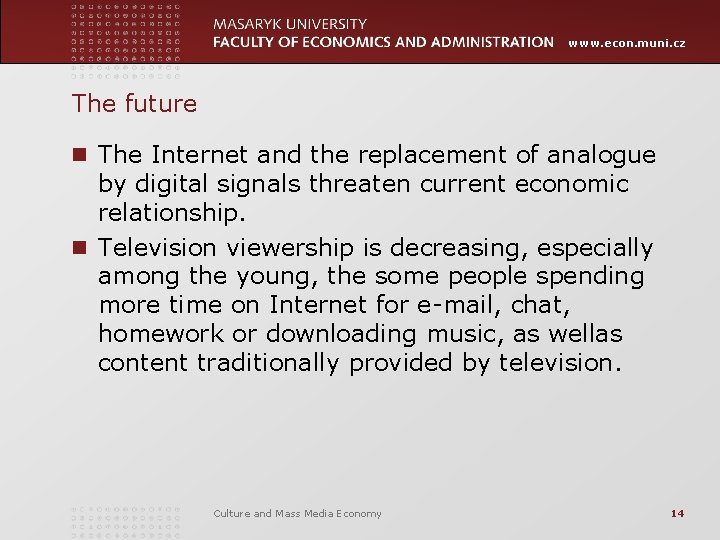 MASARYK UNIVERSITY
FACULTY OF ECONOMICS AND ADMINISTRATION www.econ.muni.cz

The future

■ The Internet and the replacement of analogue by digital signals threaten current economic relationship.

■ Television viewership is decreasing, especially among the young, the some people spending more time on Internet for e-mail, chat, homework or downloading music, as wellas content traditionally provided by television.

Culture and Mass Media Economy

14